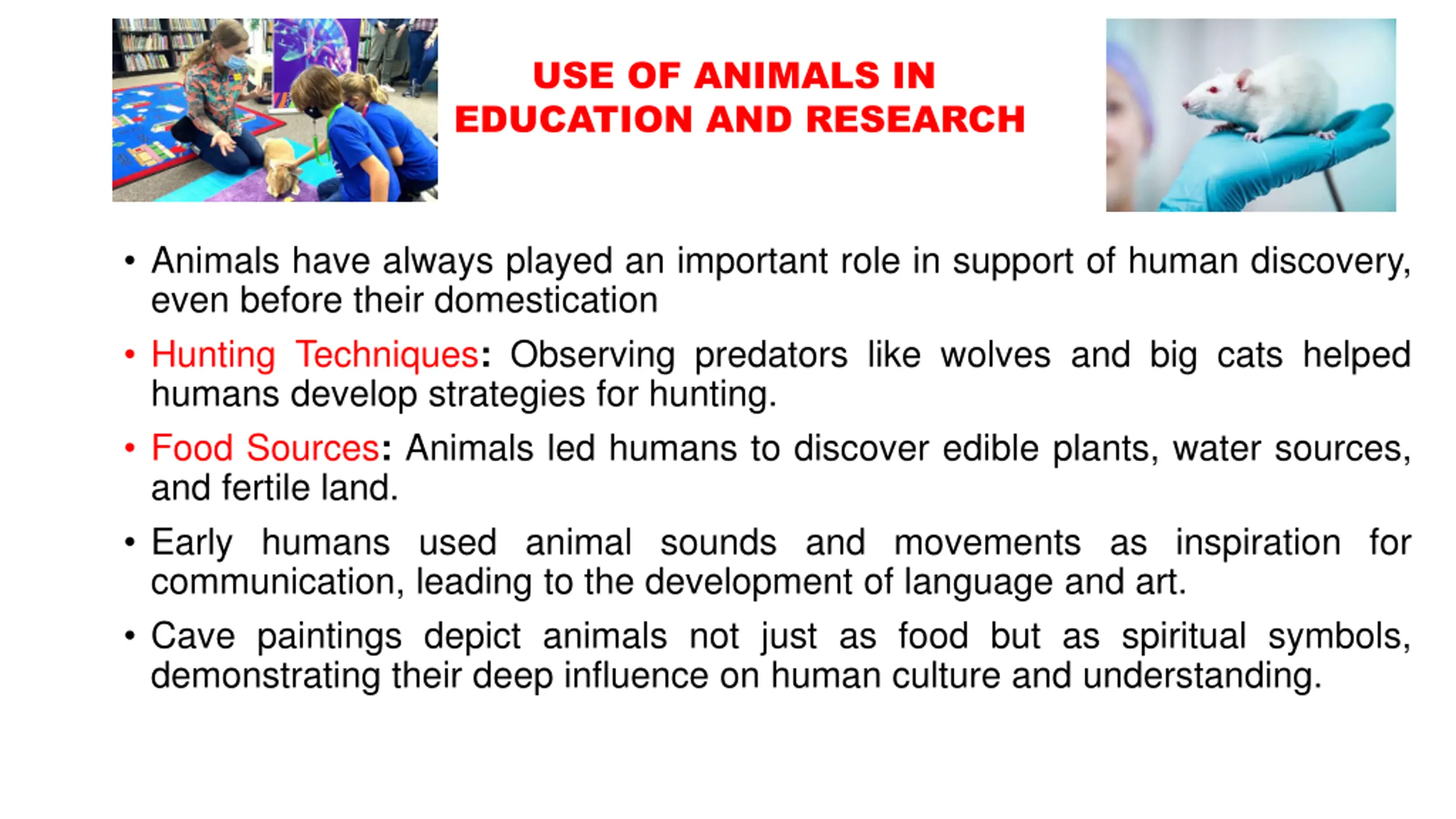 USE OF ANIMALS IN EDUCATION AND RESEARCH

• Animals have always played an important role in support of human discovery, even before their domestication

• Hunting Techniques: Observing predators like wolves and big cats helped humans develop strategies for hunting.

• Food Sources: Animals led humans to discover edible plants, water sources, and fertile land.

• Early humans used animal sounds and movements as inspiration for communication, leading to the development of language and art.

• Cave paintings depict animals not just as food but as spiritual symbols, demonstrating their deep influence on human culture and understanding.